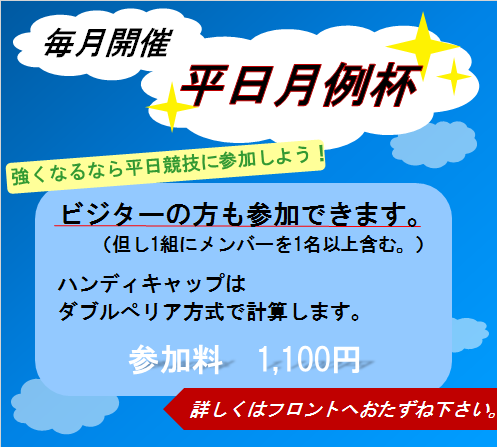 毎月開催

平日月例杯

強くなるなら平日競技に参加しよう！

ビジターの方も参加できます。
（但し1組にメンバーを1名以上含む。）

ハンディキャップは
ダブルペリア方式で計算します。

参加料　1,100円

詳しくはフロントへおたずね下さい。